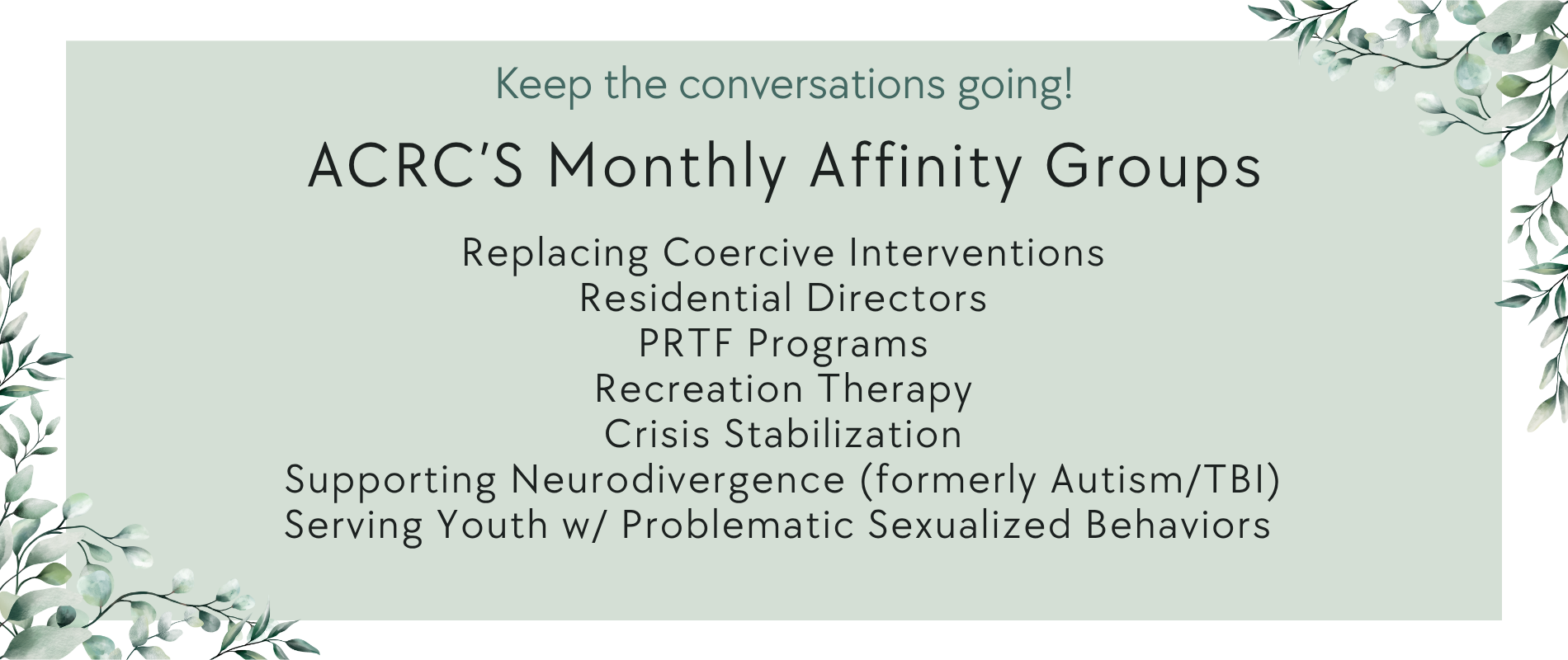 Keep the conversations going!

ACRC'S Monthly Affinity Groups

Replacing Coercive Interventions
Residential Directors
PRTF Programs
Recreation Therapy
Crisis Stabilization
Supporting Neurodivergence (formerly Autism/TBI)
Serving Youth w/ Problematic Sexualized Behaviors